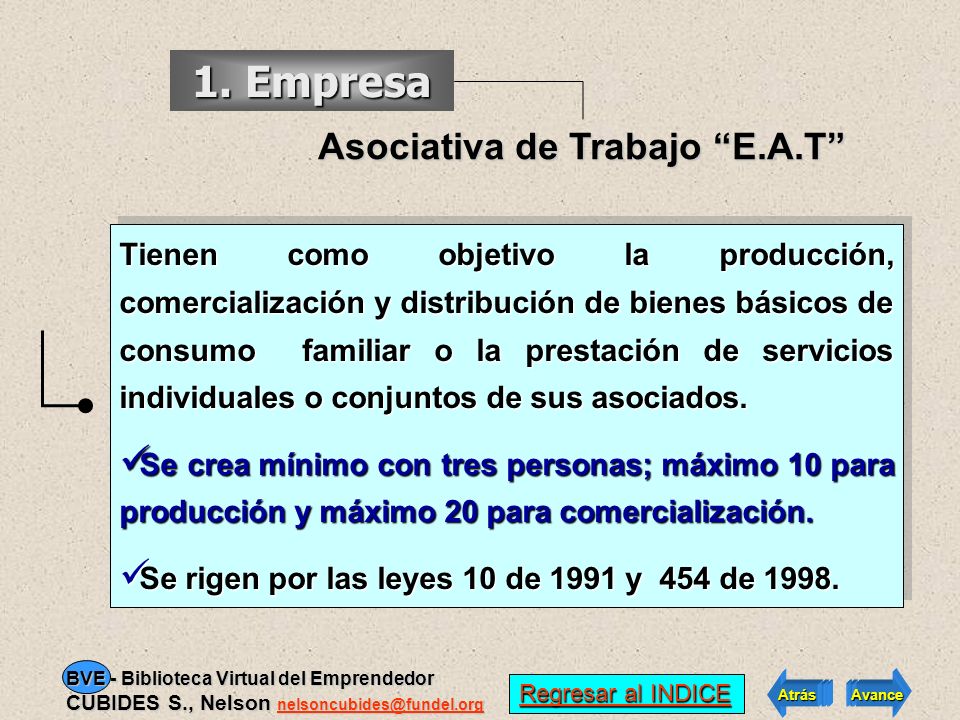 1. Empresa

Asociativa de Trabajo “E.A.T”

Tienen como objetivo la producción, comercialización y distribución de bienes básicos de consumo familiar o la prestación de servicios individuales o conjuntos de sus asociados.

✓Se crea mínimo con tres personas; máximo 10 para producción y máximo 20 para comercialización.

✓Se rigen por las leyes 10 de 1991 y 454 de 1998.

BVE - Biblioteca Virtual del Emprendedor
CUBIDES S., Nelson nelsoncubides@fundel.org

Regresar al INDICE

Atrás

Avance